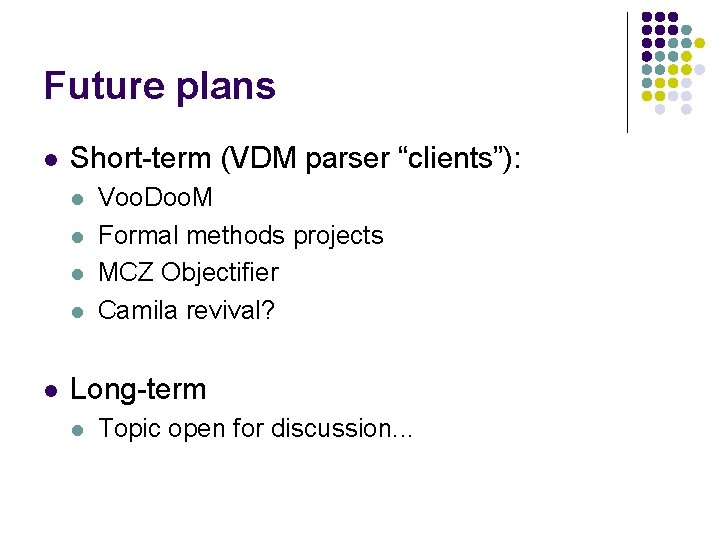 Future plans

- Short-term (VDM parser “clients”):
  - VooDooM
  - Formal methods projects
  - MCZ Objectifier
  - Camila revival?

- Long-term
  - Topic open for discussion...